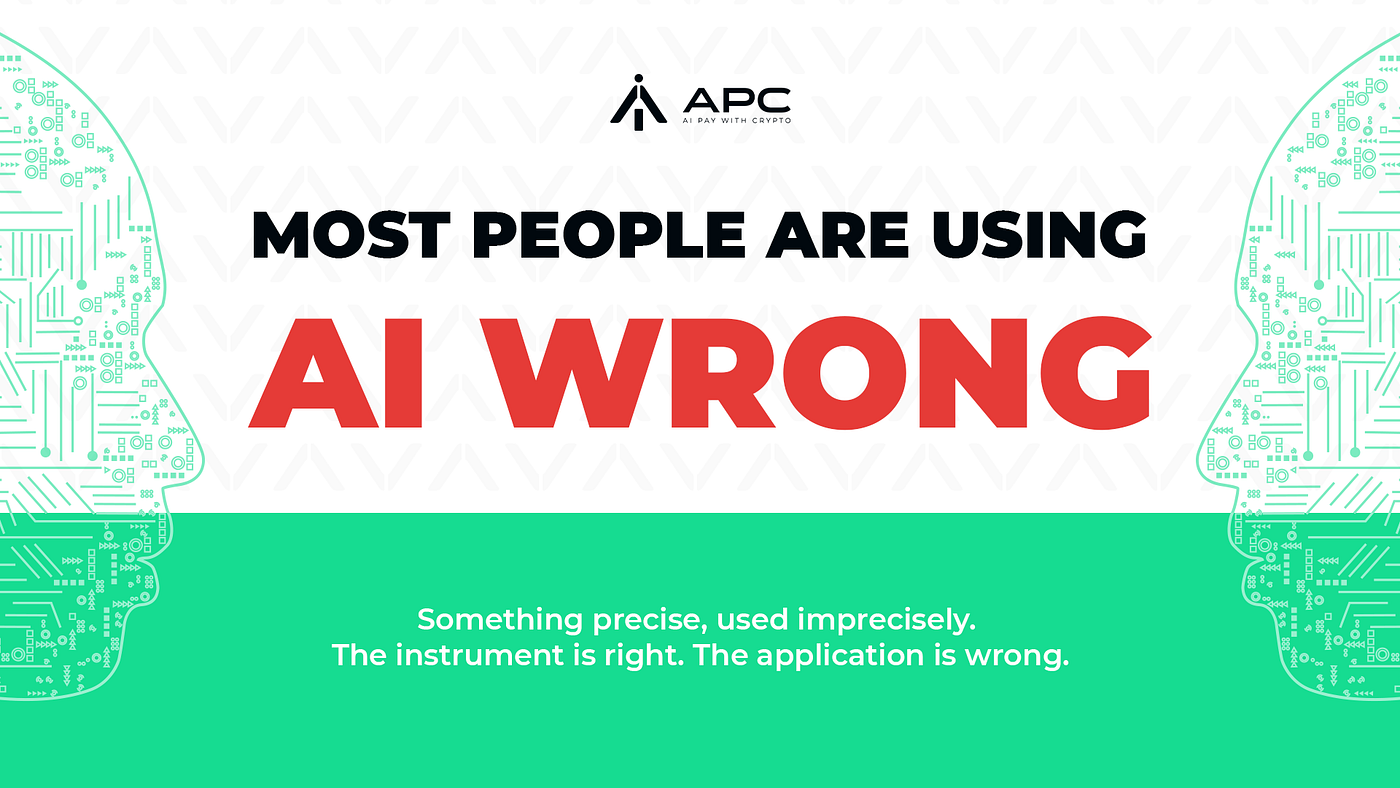 APC
AI PAY WITH CRYPTO

MOST PEOPLE ARE USING
AI WRONG

Something precise, used imprecisely.
The instrument is right. The application is wrong.